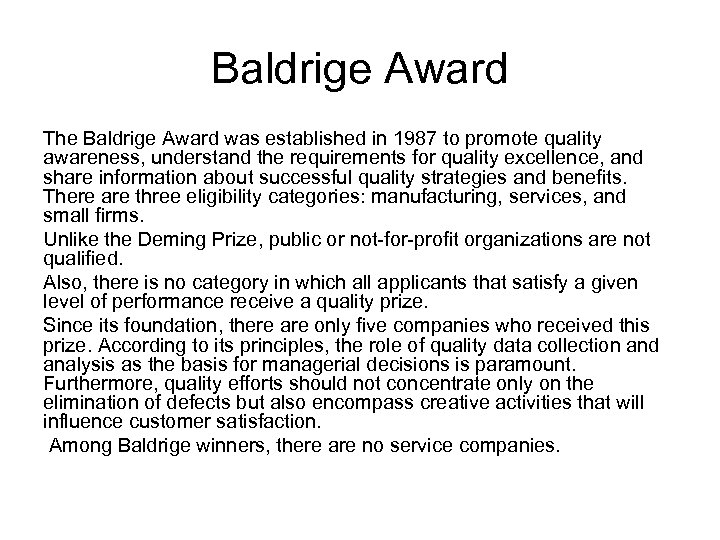 Baldrige Award

The Baldrige Award was established in 1987 to promote quality awareness, understand the requirements for quality excellence, and share information about successful quality strategies and benefits. There are three eligibility categories: manufacturing, services, and small firms.

Unlike the Deming Prize, public or not-for-profit organizations are not qualified.

Also, there is no category in which all applicants that satisfy a given level of performance receive a quality prize.

Since its foundation, there are only five companies who received this prize. According to its principles, the role of quality data collection and analysis as the basis for managerial decisions is paramount. Furthermore, quality efforts should not concentrate only on the elimination of defects but also encompass creative activities that will influence customer satisfaction.

Among Baldrige winners, there are no service companies.